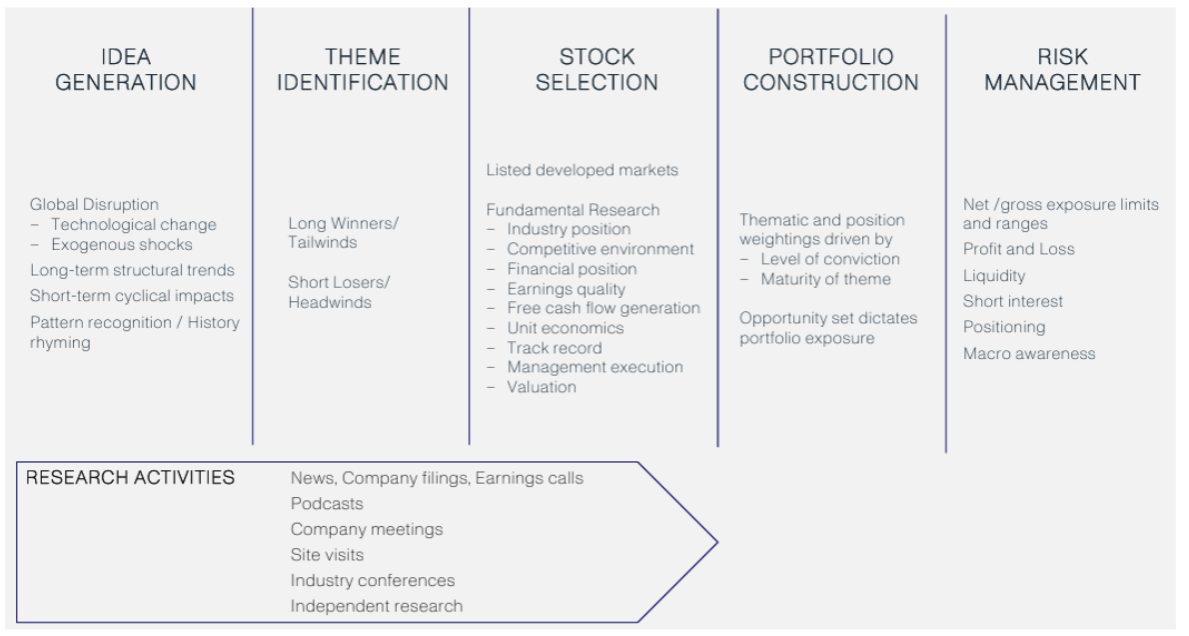 IDEA GENERATION

Global Disruption
– Technological change
– Exogenous shocks
Long-term structural trends
Short-term cyclical impacts
Pattern recognition / History rhyming

THEME IDENTIFICATION

Long Winners/ Tailwinds

Short Losers/ Headwinds

STOCK SELECTION

Listed developed markets

Fundamental Research
– Industry position
– Competitive environment
– Financial position
– Earnings quality
– Free cash flow generation
– Unit economics
– Track record
– Management execution
– Valuation

PORTFOLIO CONSTRUCTION

Thematic and position weightings driven by
– Level of conviction
– Maturity of theme

Opportunity set dictates portfolio exposure

RISK MANAGEMENT

Net /gross exposure limits and ranges
Profit and Loss
Liquidity
Short interest
Positioning
Macro awareness

RESEARCH ACTIVITIES

News, Company filings, Earnings calls
Podcasts
Company meetings
Site visits
Industry conferences
Independent research